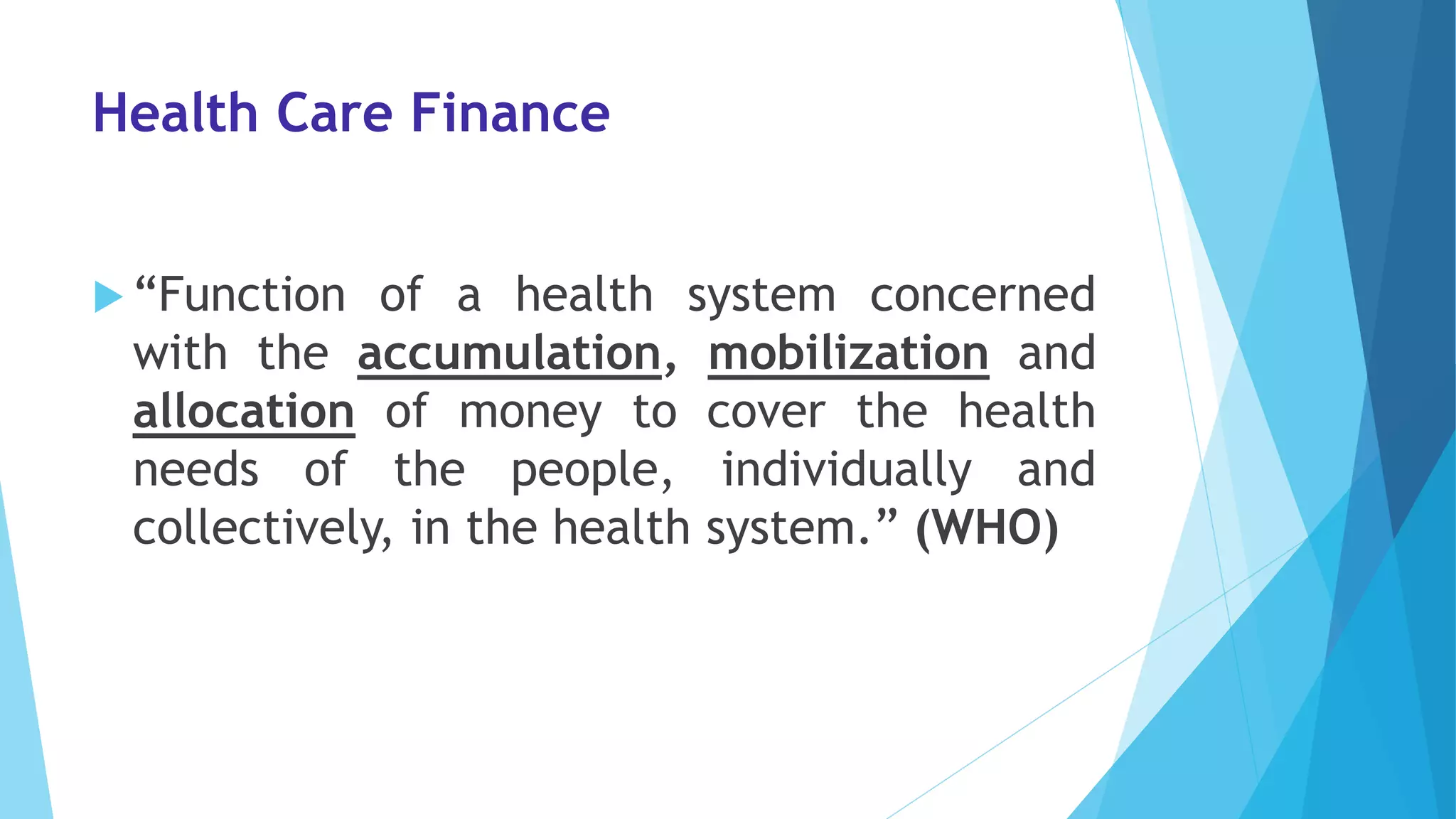 Health Care Finance

“Function of a health system concerned with the accumulation, mobilization and allocation of money to cover the health needs of the people, individually and collectively, in the health system.” (WHO)